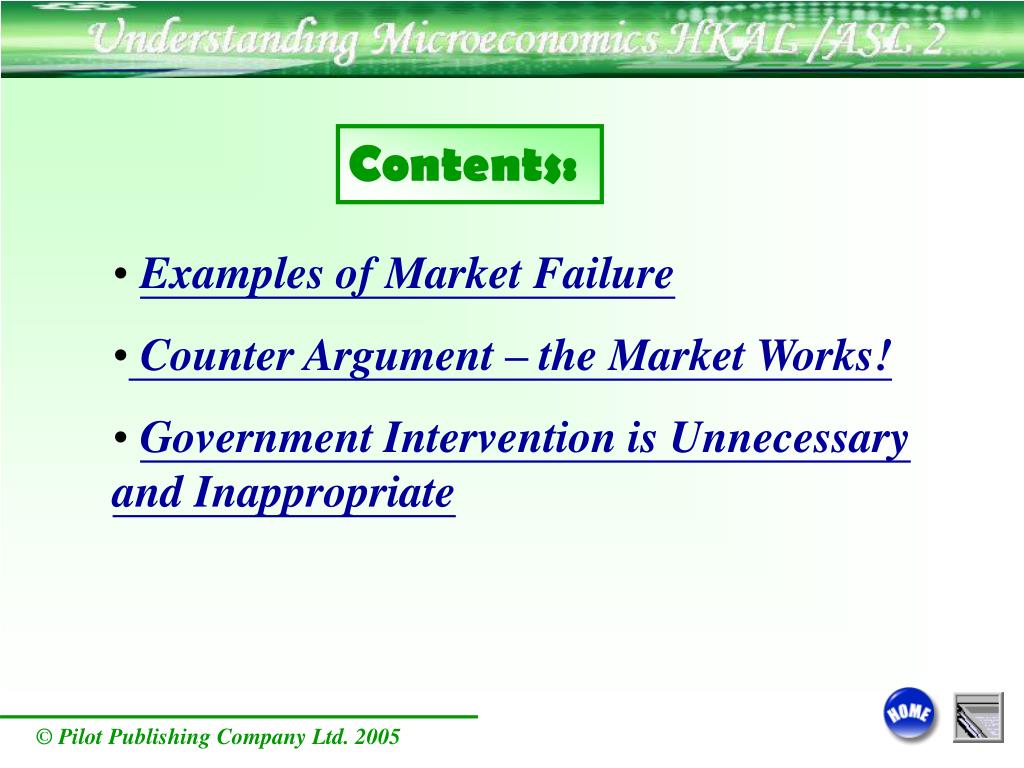 Understanding Microeconomics HKAL /ASL 2

Contents:

• Examples of Market Failure

• Counter Argument – the Market Works!

• Government Intervention is Unnecessary and Inappropriate

© Pilot Publishing Company Ltd. 2005

HOME